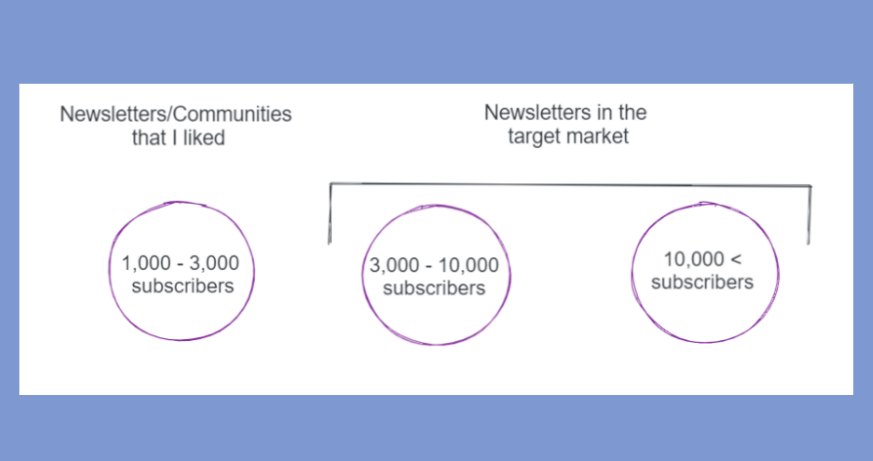 Newsletters/Communities that I liked

Newsletters in the target market

1,000 - 3,000 subscribers

3,000 - 10,000 subscribers

10,000 < subscribers